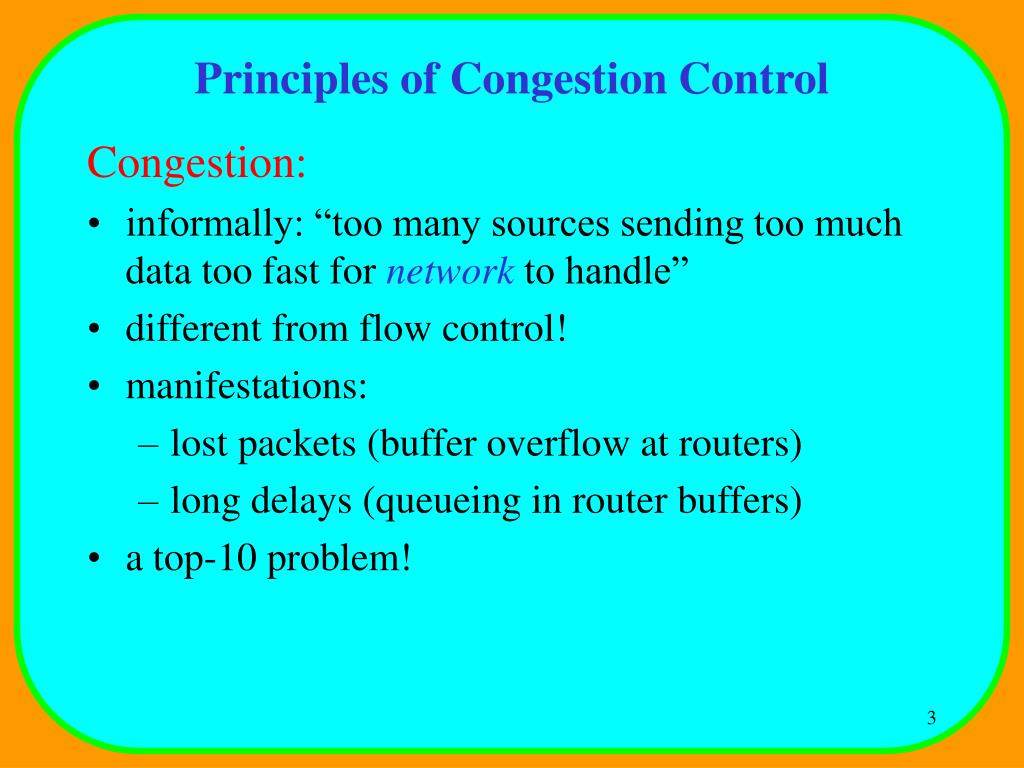 Principles of Congestion Control

Congestion:

• informally: “too many sources sending too much data too fast for network to handle”
• different from flow control!
• manifestations:
– lost packets (buffer overflow at routers)
– long delays (queueing in router buffers)
• a top-10 problem!

3